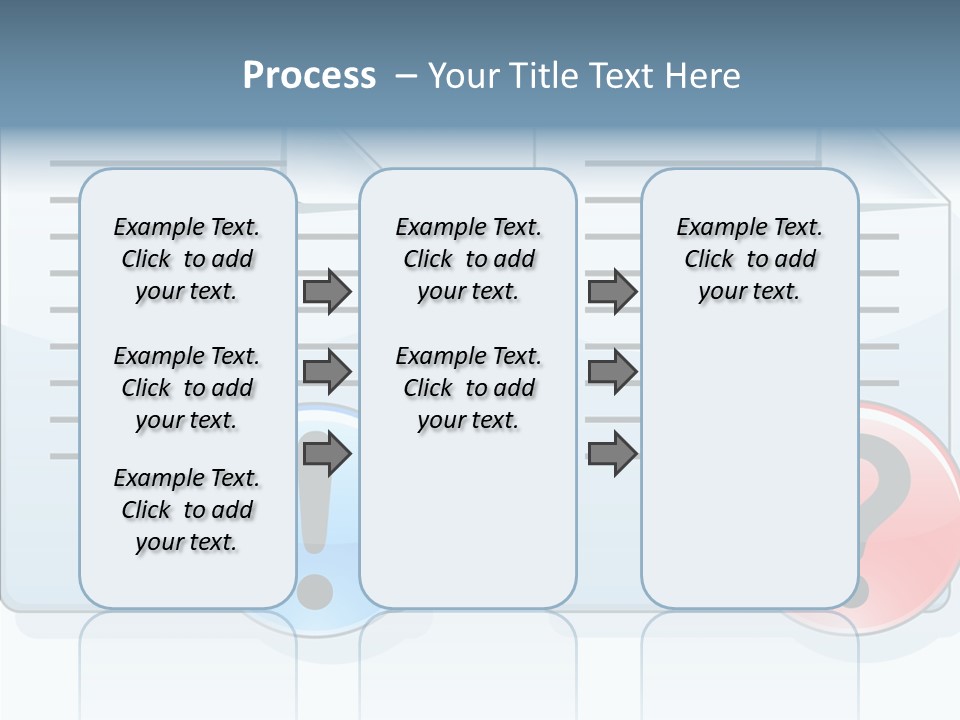 Process – Your Title Text Here

Example Text. Click to add your text.

Example Text. Click to add your text.

Example Text. Click to add your text.

Example Text. Click to add your text.

Example Text. Click to add your text.

Example Text. Click to add your text.